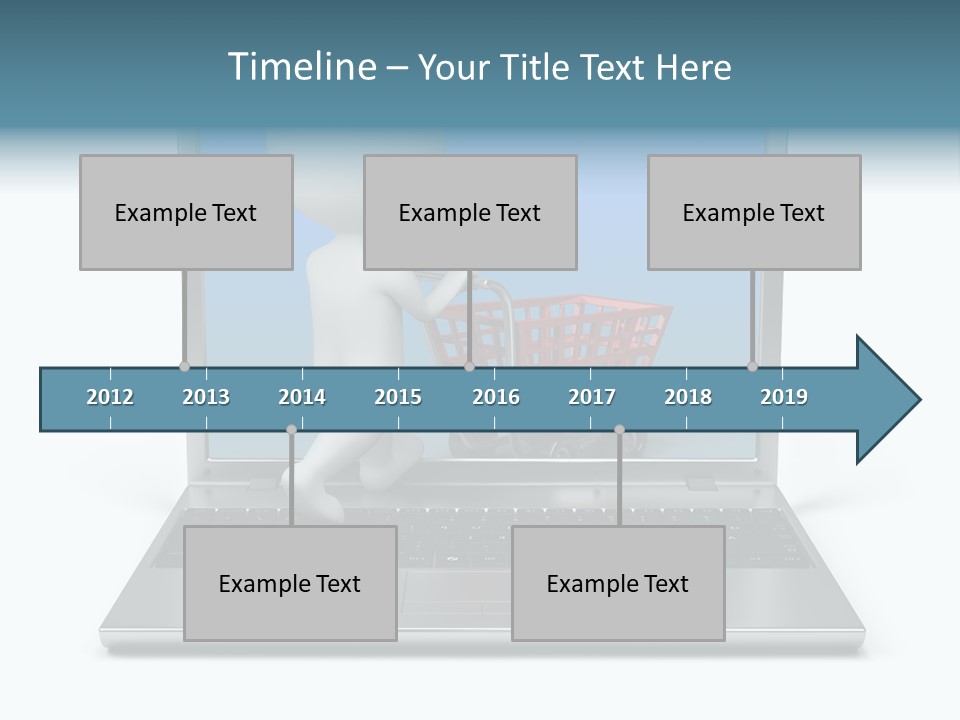 Timeline – Your Title Text Here

Example Text

Example Text

Example Text

2012 2013 2014 2015 2016 2017 2018 2019

Example Text

Example Text